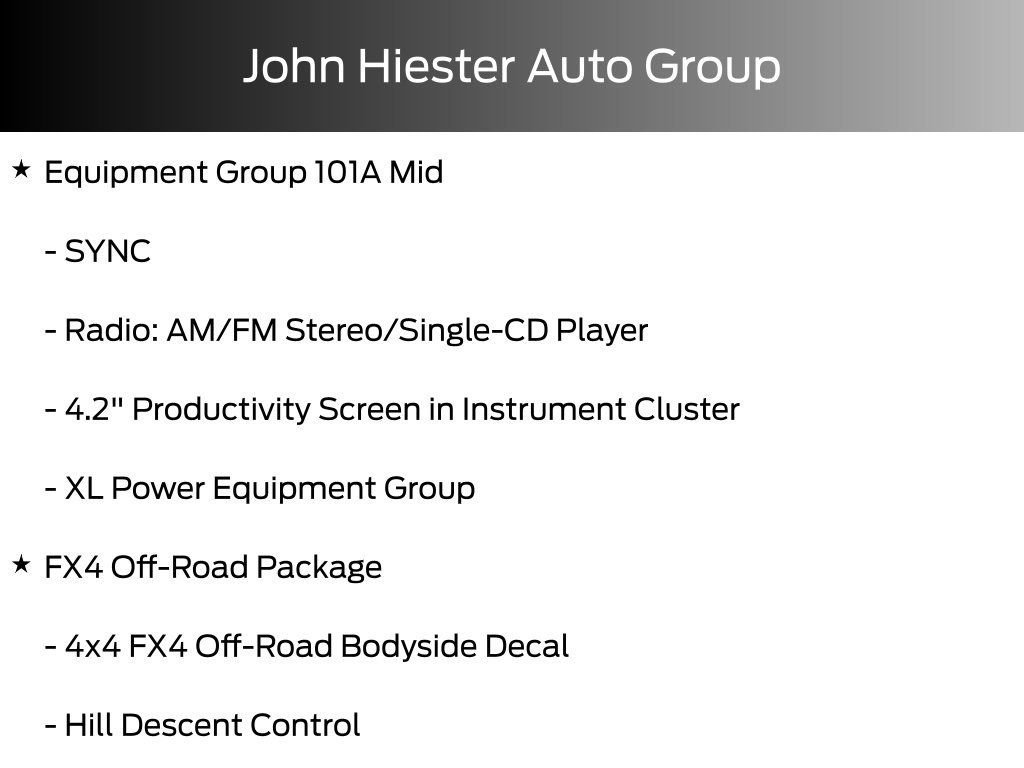 John Hiester Auto Group

★ Equipment Group 101A Mid

- SYNC

- Radio: AM/FM Stereo/Single-CD Player

- 4.2" Productivity Screen in Instrument Cluster

- XL Power Equipment Group

★ FX4 Off-Road Package

- 4x4 FX4 Off-Road Bodyside Decal

- Hill Descent Control